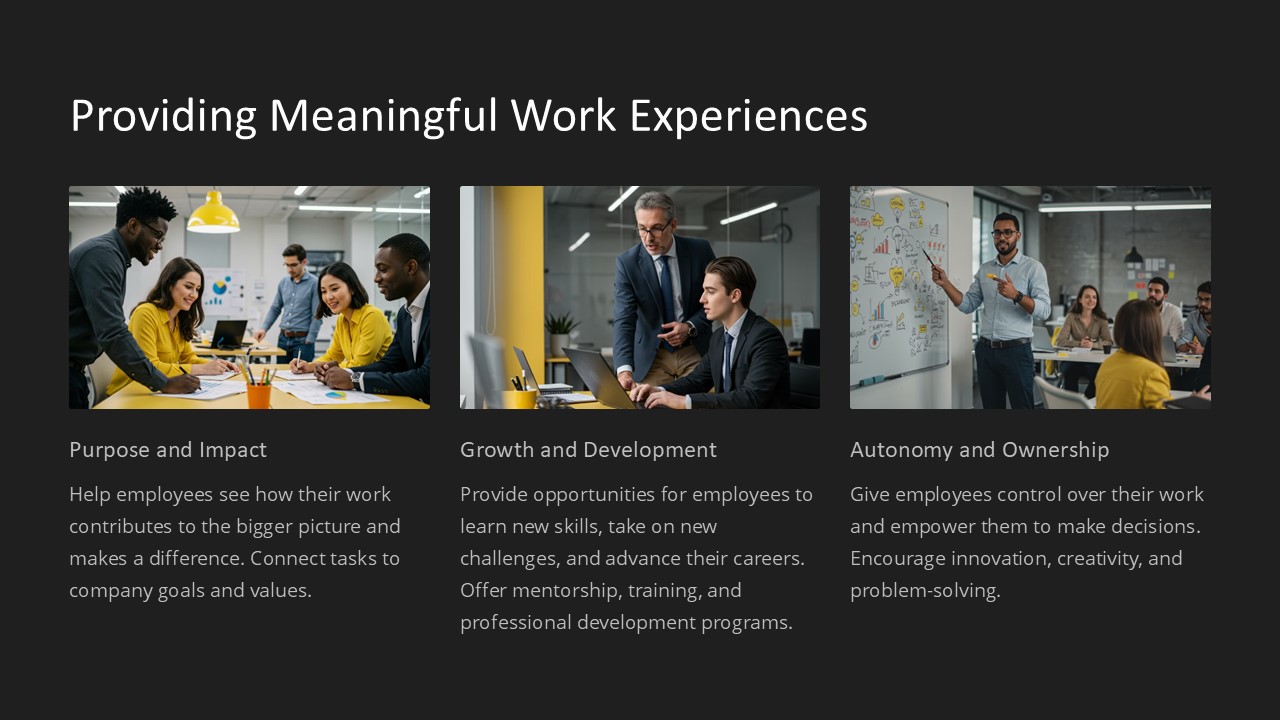 Providing Meaningful Work Experiences

Purpose and Impact

Help employees see how their work contributes to the bigger picture and makes a difference. Connect tasks to company goals and values.

Growth and Development

Provide opportunities for employees to learn new skills, take on new challenges, and advance their careers. Offer mentorship, training, and professional development programs.

Autonomy and Ownership

Give employees control over their work and empower them to make decisions. Encourage innovation, creativity, and problem-solving.